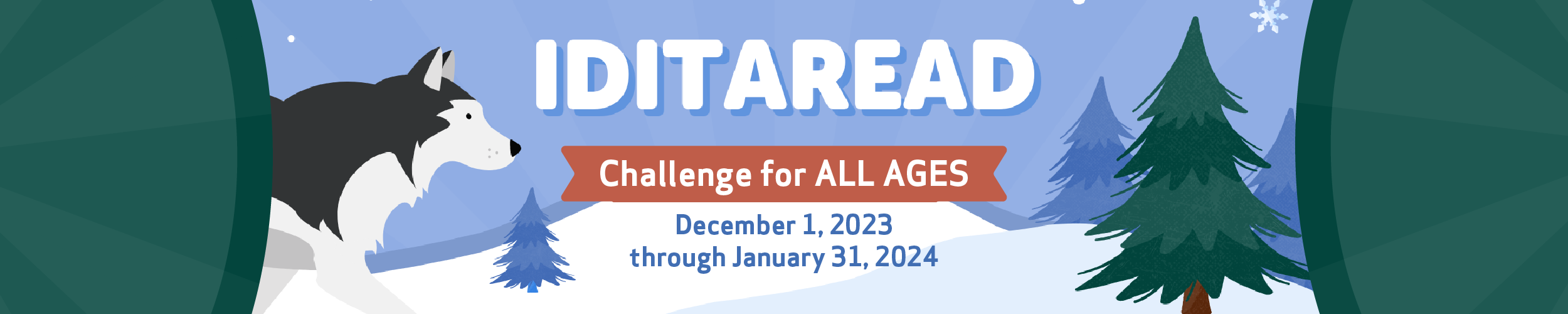 IDITAREAD

Challenge for ALL AGES

December 1, 2023
through January 31, 2024